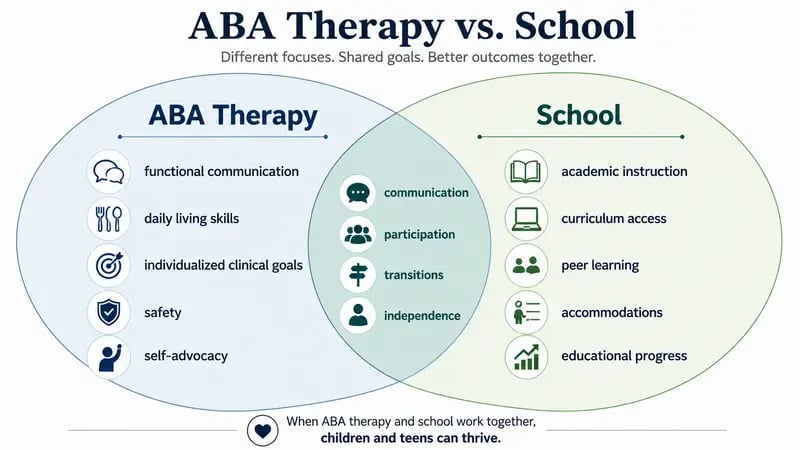 ABA Therapy vs. School

Different focuses. Shared goals. Better outcomes together.

ABA Therapy

functional communication

daily living skills

individualized clinical goals

safety

self-advocacy

communication

participation

transitions

independence

School

academic instruction

curriculum access

peer learning

accommodations

educational progress

When ABA therapy and school work together, children and teens can thrive.